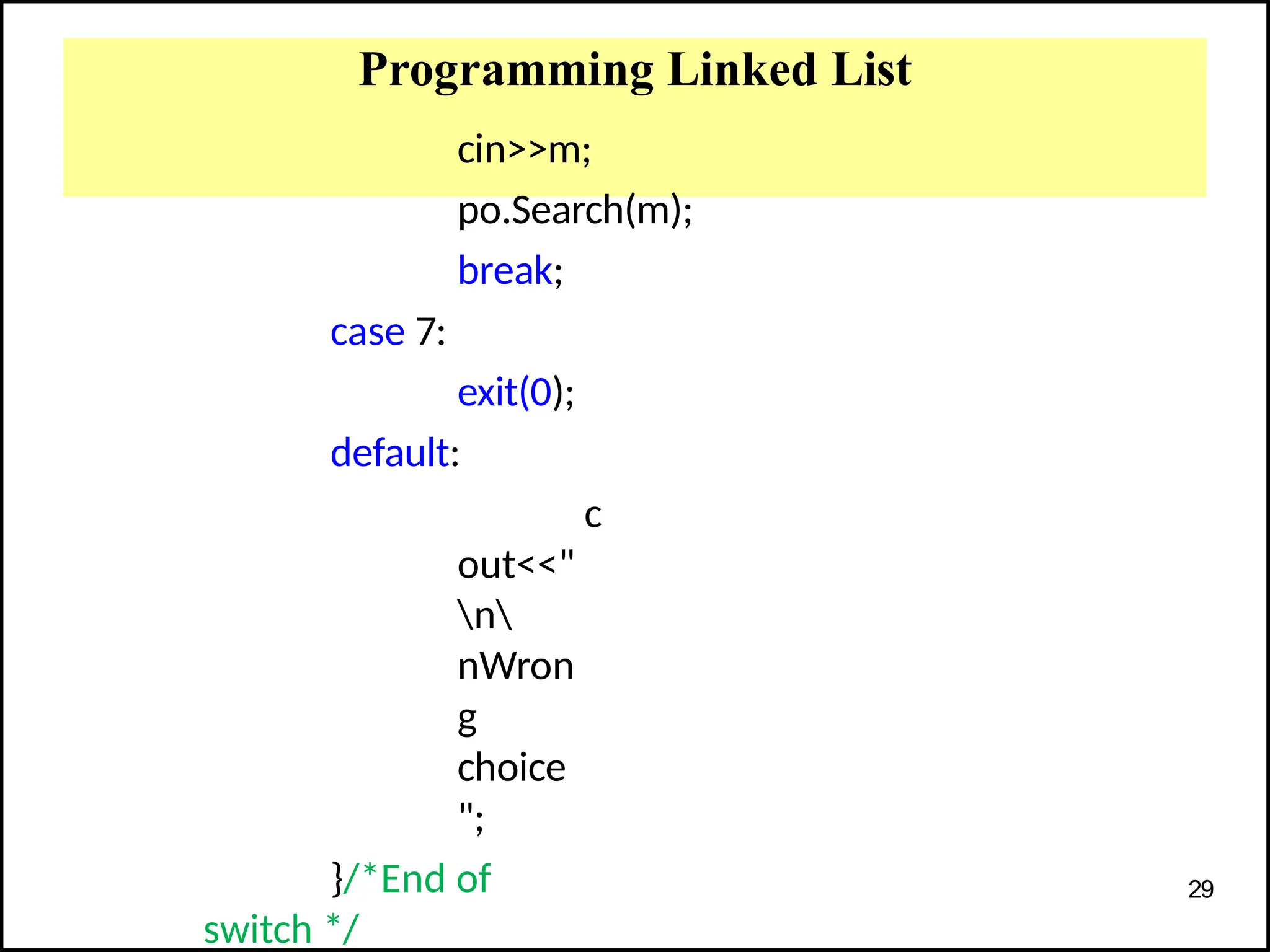 Programming Linked List

cin>>m;

po.Search(m);

break;

case 7:

exit(0);

default:

c

out<<"

\n\

nWron

g

choice

";

}/*End of

switch */

29